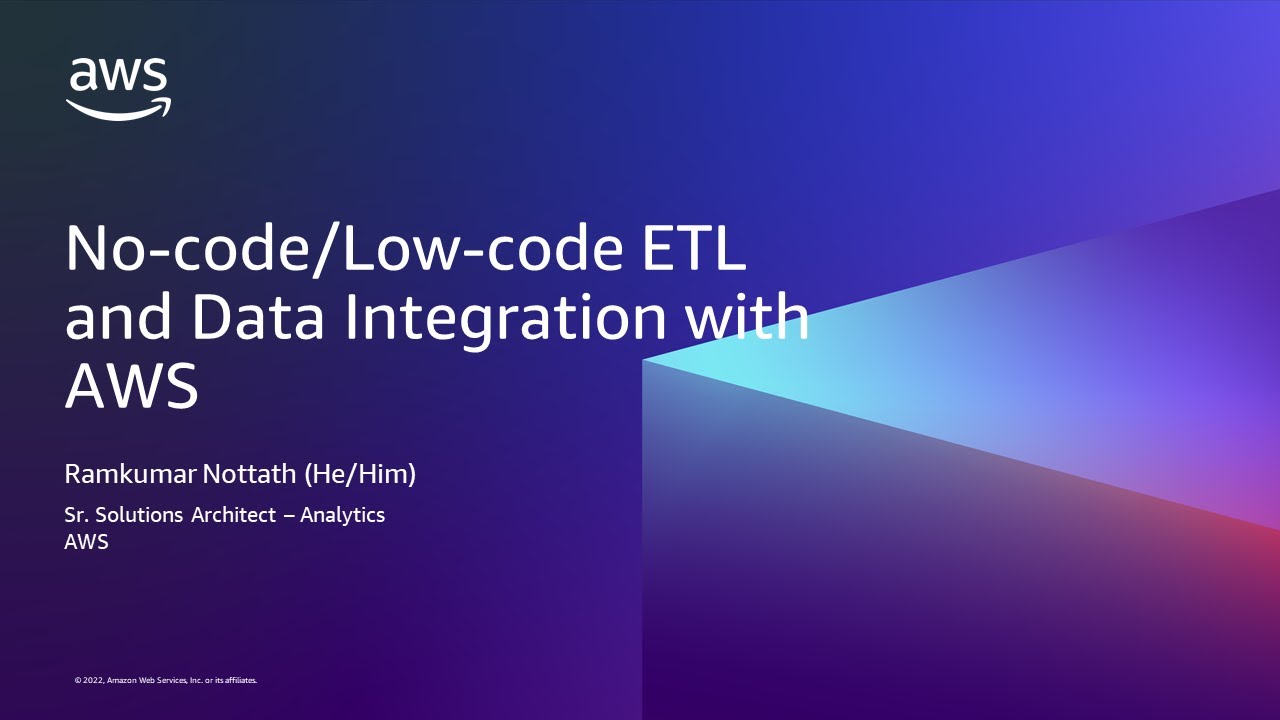 aws

No-code/Low-code ETL and Data Integration with AWS

Ramkumar Nottath (He/Him)

Sr. Solutions Architect – Analytics
AWS

© 2022, Amazon Web Services, Inc. or its affiliates.